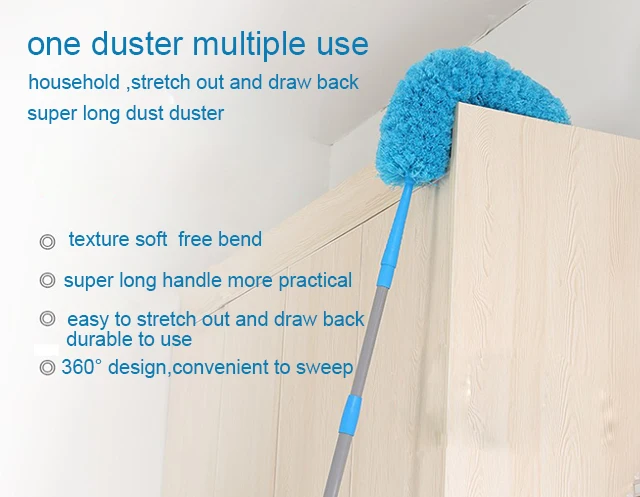 one duster multiple use

household ,stretch out and draw back

super long dust duster

◎ texture soft free bend

◎ super long handle more practical

◎ easy to stretch out and draw back durable to use

◎ 360° design,convenient to sweep